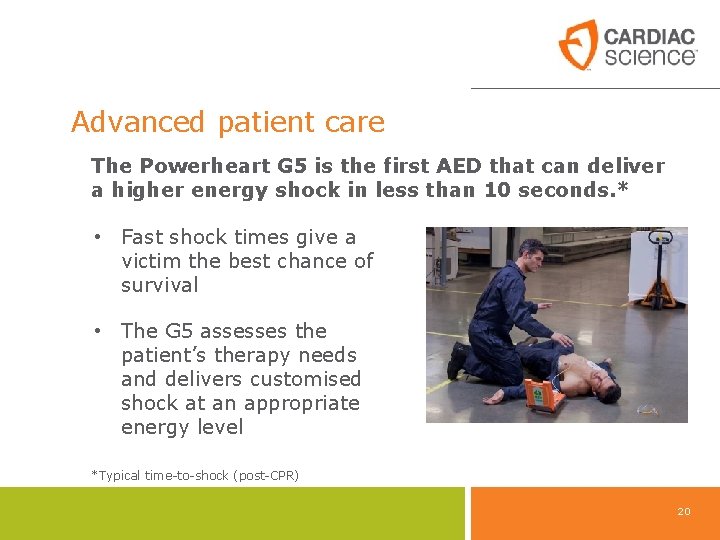 CARDIAC science

Advanced patient care

The Powerheart G5 is the first AED that can deliver a higher energy shock in less than 10 seconds.*

• Fast shock times give a victim the best chance of survival

• The G5 assesses the patient's therapy needs and delivers customised shock at an appropriate energy level

*Typical time-to-shock (post-CPR)

20